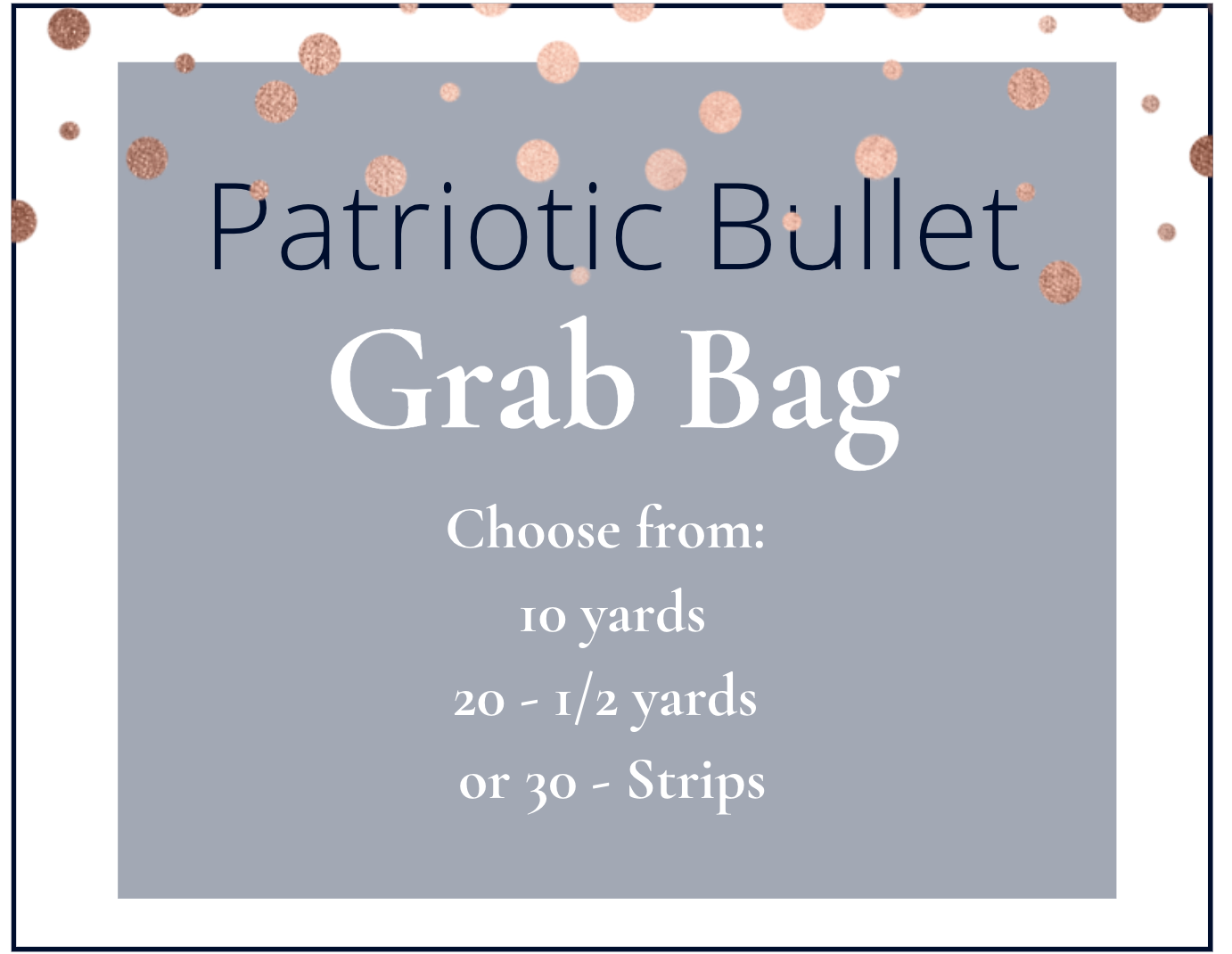 Patriotic Bullet
Grab Bag

Choose from:
10 yards
20 - 1/2 yards
or 30 - Strips